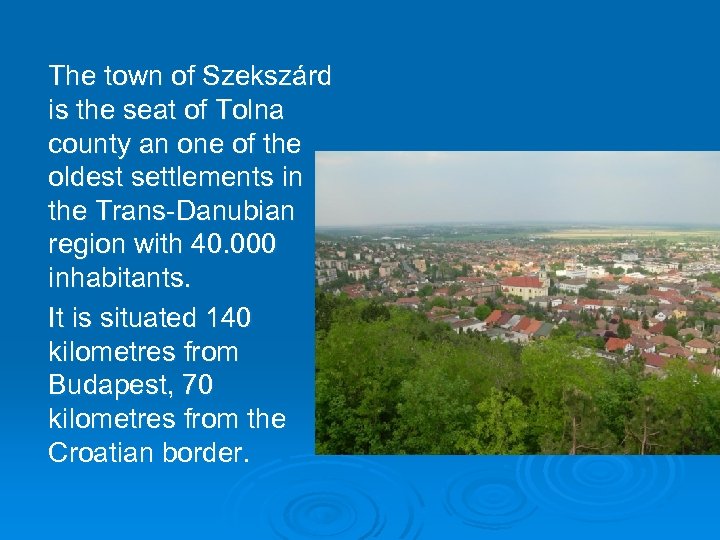 The town of Szekszárd is the seat of Tolna county an one of the oldest settlements in the Trans-Danubian region with 40.000 inhabitants.

It is situated 140 kilometres from Budapest, 70 kilometres from the Croatian border.